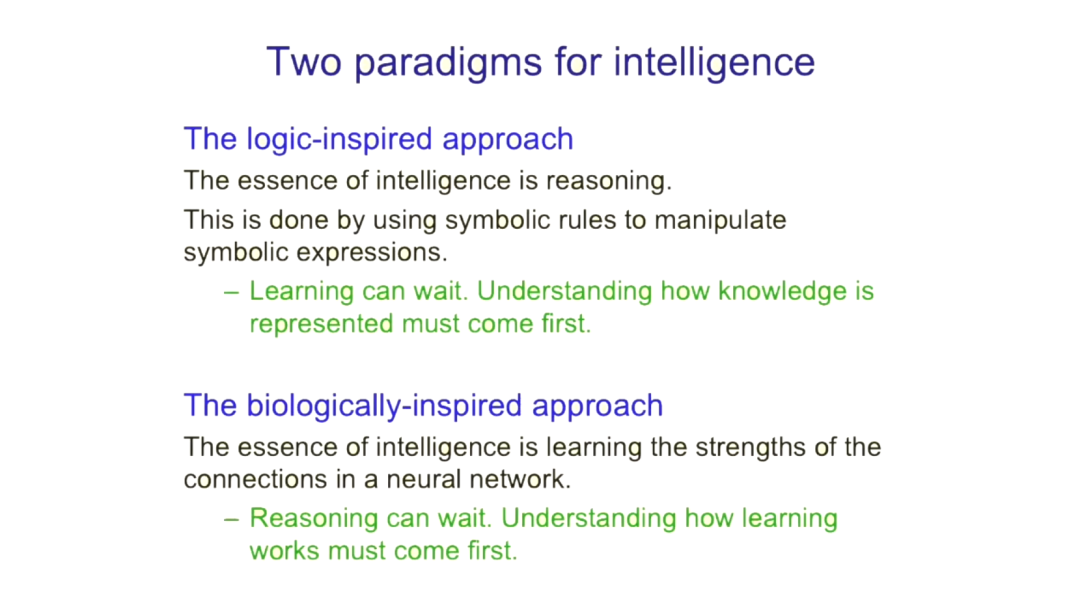 Two paradigms for intelligence

The logic-inspired approach

The essence of intelligence is reasoning.

This is done by using symbolic rules to manipulate symbolic expressions.

– Learning can wait. Understanding how knowledge is represented must come first.

The biologically-inspired approach

The essence of intelligence is learning the strengths of the connections in a neural network.

– Reasoning can wait. Understanding how learning works must come first.